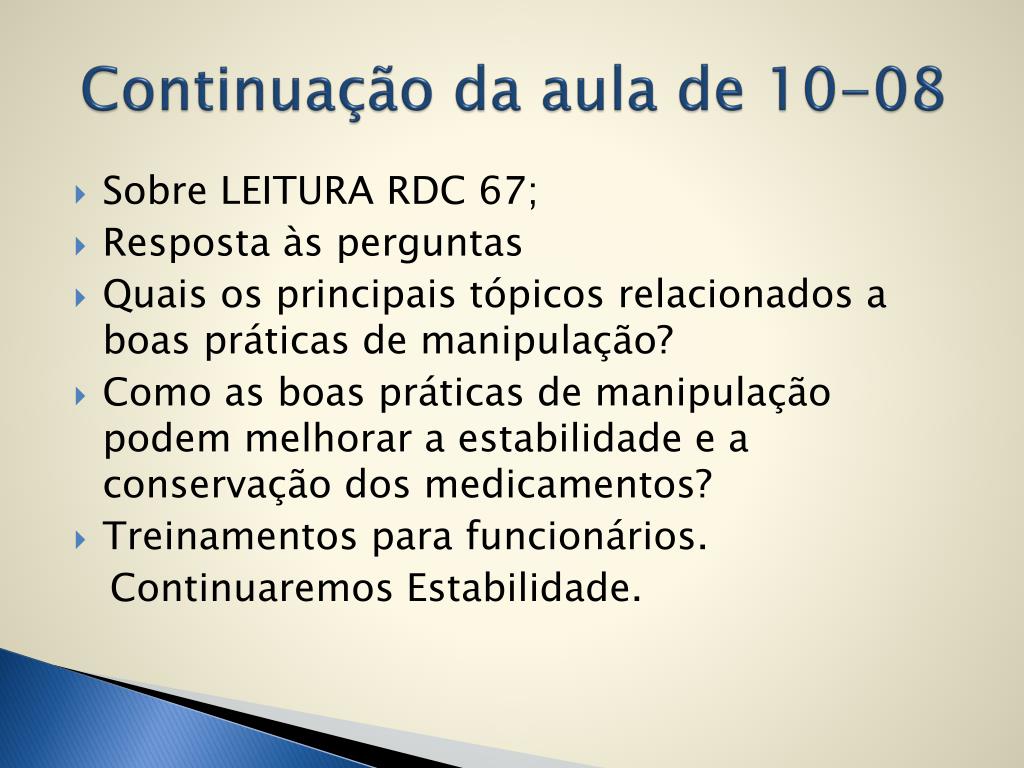 Continuação da aula de 10-08

Sobre LEITURA RDC 67;
Resposta às perguntas
Quais os principais tópicos relacionados a boas práticas de manipulação?
Como as boas práticas de manipulação podem melhorar a estabilidade e a conservação dos medicamentos?
Treinamentos para funcionários.
Continuaremos Estabilidade.